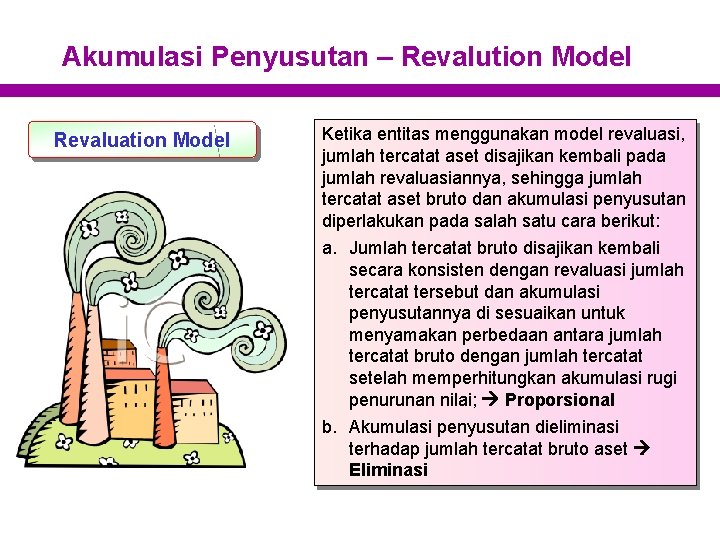 Akumulasi Penyusutan – Revalution Model

Revaluation Model

Ketika entitas menggunakan model revaluasi, jumlah tercatat aset disajikan kembali pada jumlah revaluasiannya, sehingga jumlah tercatat aset bruto dan akumulasi penyusutan diperlakukan pada salah satu cara berikut:

a. Jumlah tercatat bruto disajikan kembali secara konsisten dengan revaluasi jumlah tercatat tersebut dan akumulasi penyusutannya di sesuaikan untuk menyamakan perbedaan antara jumlah tercatat bruto dengan jumlah tercatat setelah memperhitungkan akumulasi rugi penurunan nilai; → Proporsional

b. Akumulasi penyusutan dieliminasi terhadap jumlah tercatat bruto aset → Eliminasi